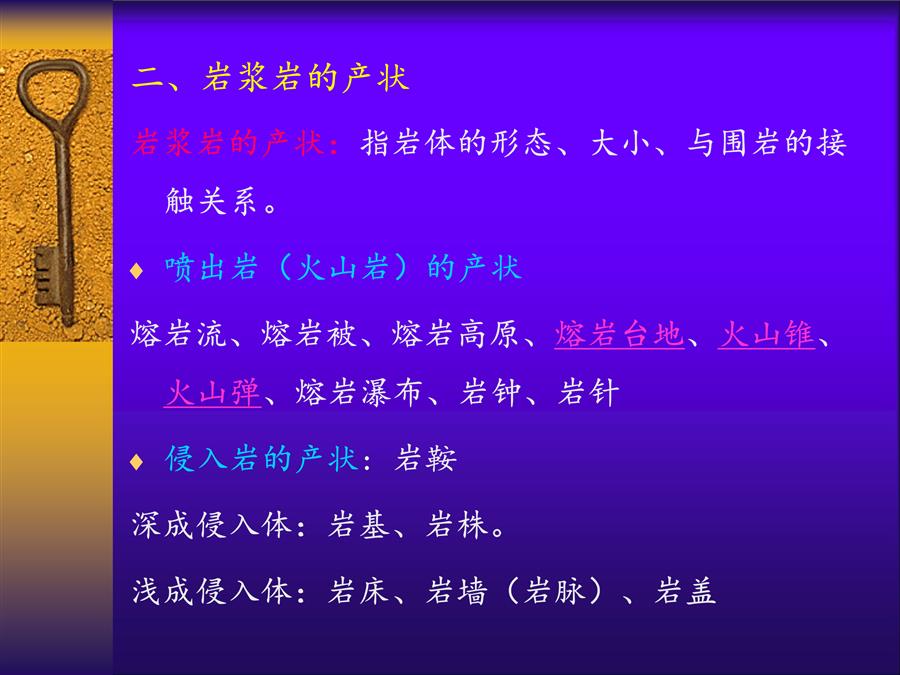 二、岩浆岩的产状

岩浆岩的产状：指岩体的形态、大小、与围岩的接触关系。

♦ 喷出岩（火山岩）的产状

熔岩流、熔岩被、熔岩高原、熔岩台地、火山锥、火山弹、熔岩瀑布、岩钟、岩针

♦ 侵入岩的产状：岩鞍

深成侵入体：岩基、岩株。

浅成侵入体：岩床、岩墙（岩脉）、岩盖